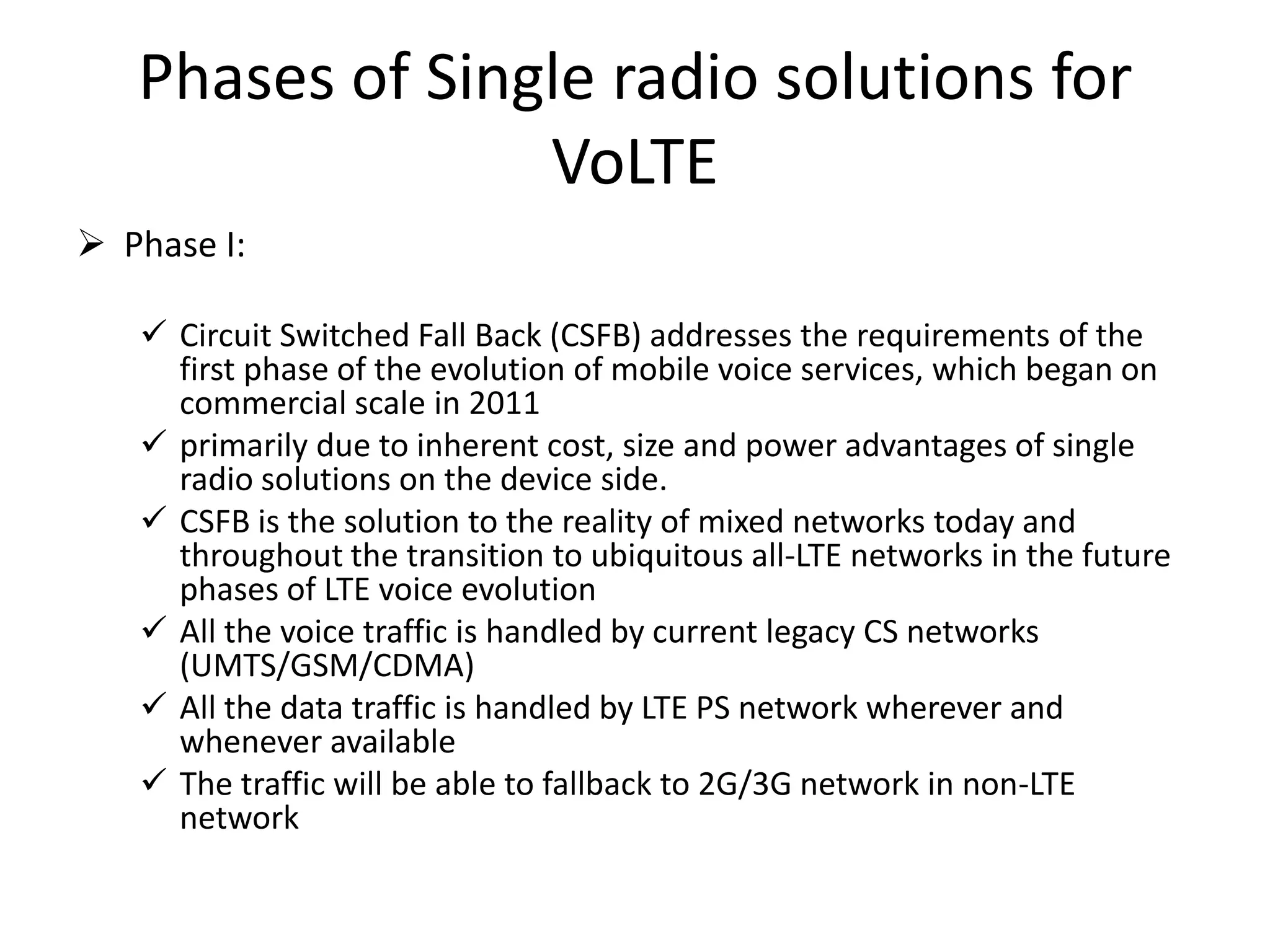 Phases of Single radio solutions for VoLTE

➢ Phase I:

✓ Circuit Switched Fall Back (CSFB) addresses the requirements of the first phase of the evolution of mobile voice services, which began on commercial scale in 2011
✓ primarily due to inherent cost, size and power advantages of single radio solutions on the device side.
✓ CSFB is the solution to the reality of mixed networks today and throughout the transition to ubiquitous all-LTE networks in the future phases of LTE voice evolution
✓ All the voice traffic is handled by current legacy CS networks (UMTS/GSM/CDMA)
✓ All the data traffic is handled by LTE PS network wherever and whenever available
✓ The traffic will be able to fallback to 2G/3G network in non-LTE network